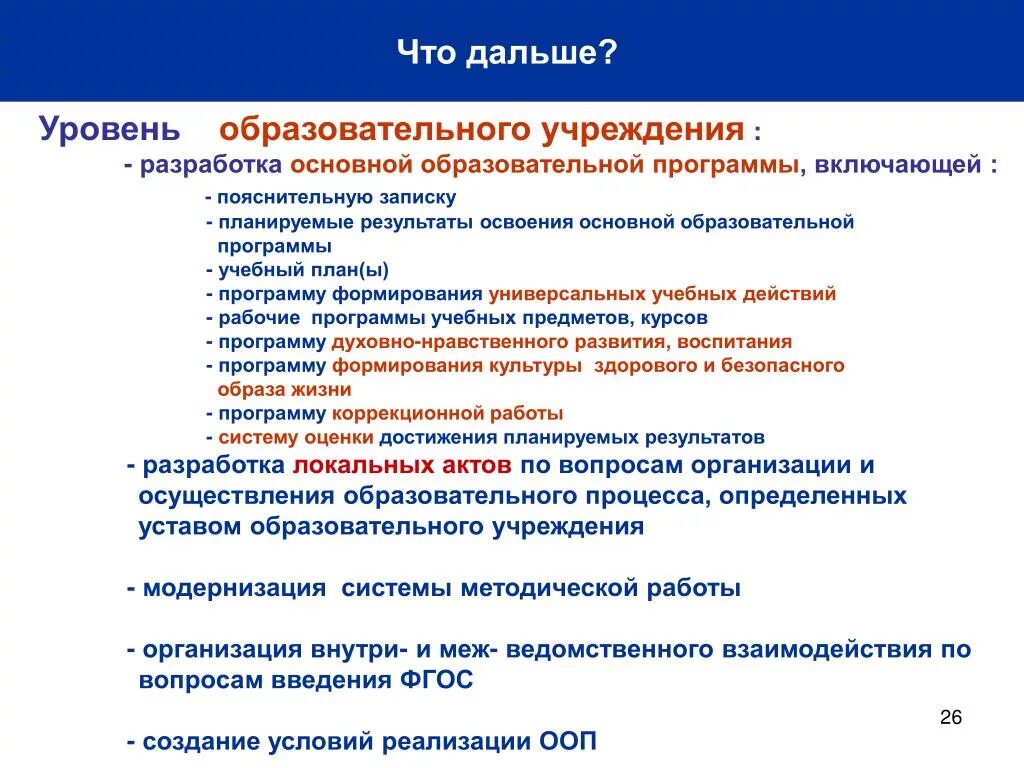 Что дальше?

Уровень образовательного учреждения :

- разработка основной образовательной программы, включающей :

- пояснительную записку
- планируемые результаты освоения основной образовательной программы
- учебный план(ы)
- программу формирования универсальных учебных действий
- рабочие программы учебных предметов, курсов
- программу духовно-нравственного развития, воспитания
- программу формирования культуры здорового и безопасного образа жизни
- программу коррекционной работы
- систему оценки достижения планируемых результатов

- разработка локальных актов по вопросам организации и осуществления образовательного процесса, определенных уставом образовательного учреждения

- модернизация системы методической работы

- организация внутри- и меж- ведомственного взаимодействия по вопросам введения ФГОС

- создание условий реализации ООП

26